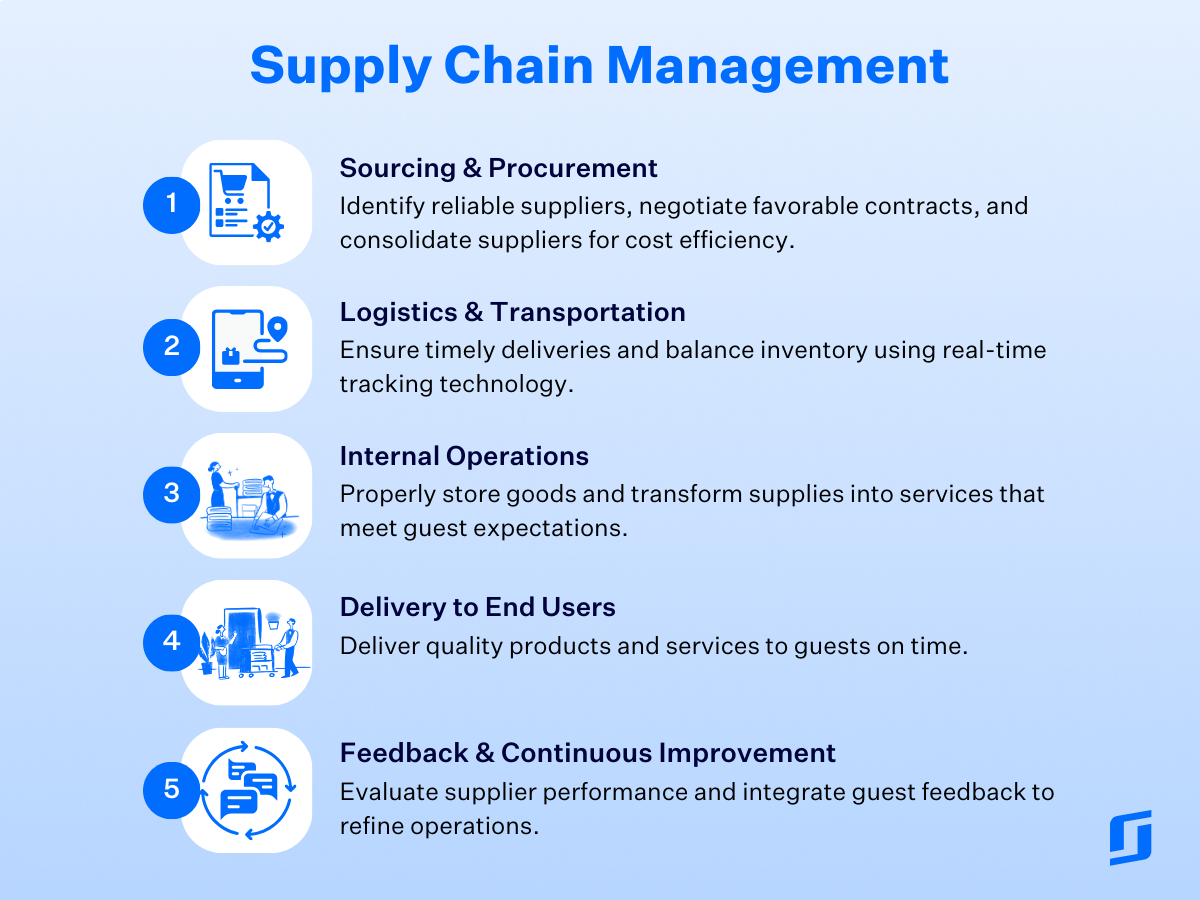 Supply Chain Management

1
Sourcing & Procurement
Identify reliable suppliers, negotiate favorable contracts, and consolidate suppliers for cost efficiency.

2
Logistics & Transportation
Ensure timely deliveries and balance inventory using real-time tracking technology.

3
Internal Operations
Properly store goods and transform supplies into services that meet guest expectations.

4
Delivery to End Users
Deliver quality products and services to guests on time.

5
Feedback & Continuous Improvement
Evaluate supplier performance and integrate guest feedback to refine operations.